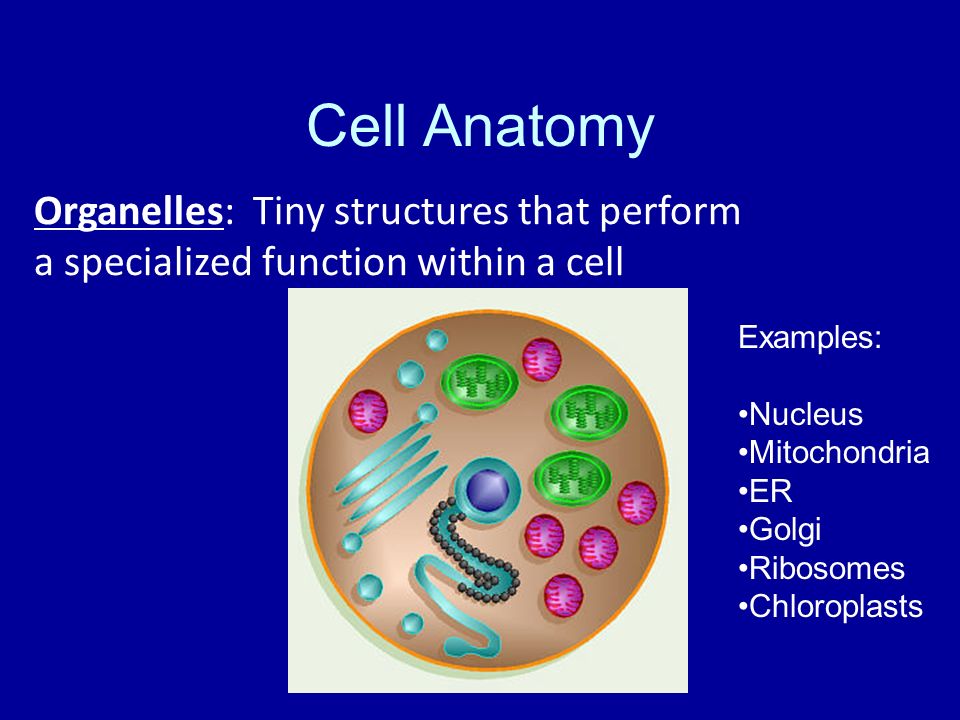 Cell Anatomy

Organelles: Tiny structures that perform a specialized function within a cell

Examples:

•Nucleus
•Mitochondria
•ER
•Golgi
•Ribosomes
•Chloroplasts